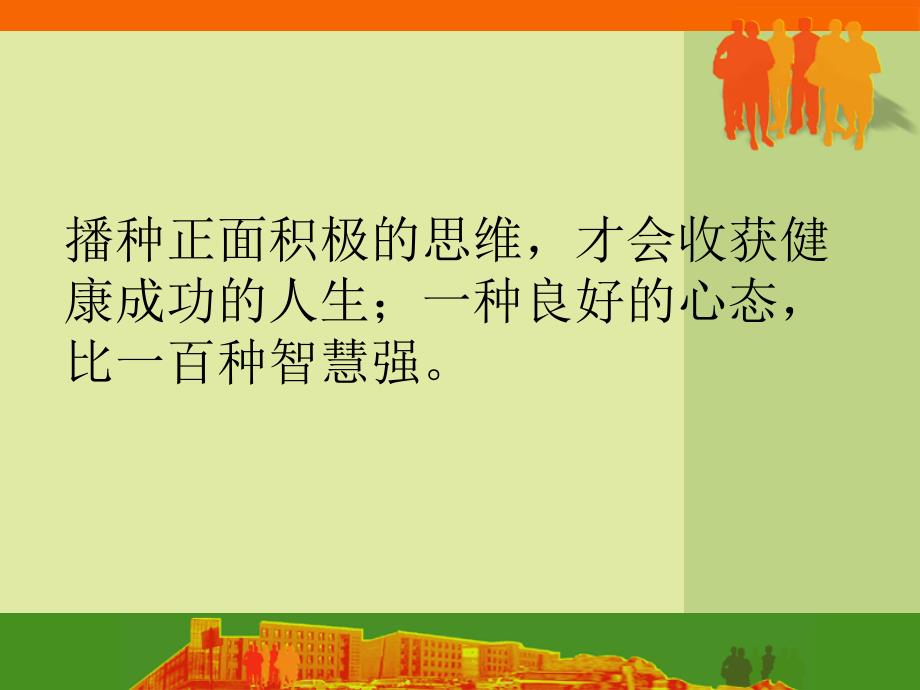 播种正面积极的思维，才会收获健康成功的人生；一种良好的心态，比一百种智慧强。